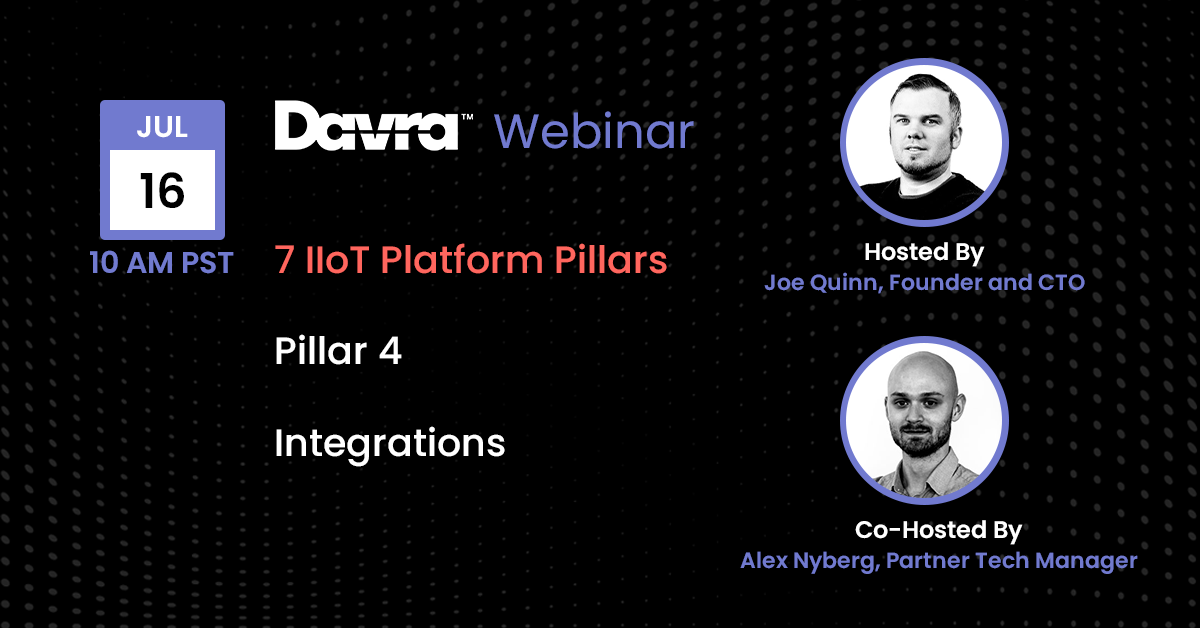 JUL
16
10 AM PST

Davra™ Webinar

7 IIoT Platform Pillars

Pillar 4

Integrations

Hosted By
Joe Quinn, Founder and CTO

Co-Hosted By
Alex Nyberg, Partner Tech Manager